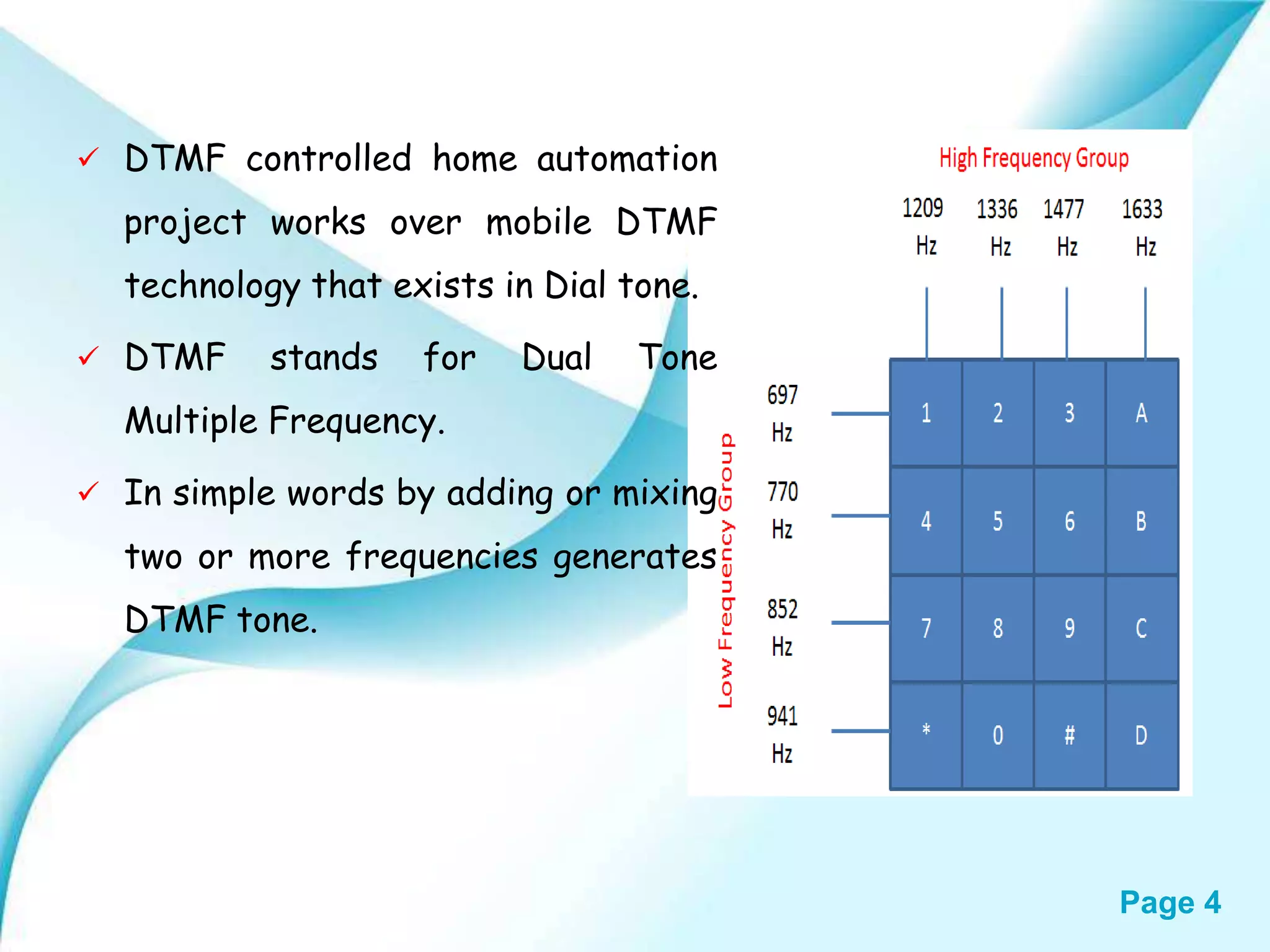 ✓ DTMF controlled home automation project works over mobile DTMF technology that exists in Dial tone.

✓ DTMF stands for Dual Tone Multiple Frequency.

✓ In simple words by adding or mixing two or more frequencies generates DTMF tone.

High Frequency Group

Low Frequency Group

| | 1209 Hz | 1336 Hz | 1477 Hz | 1633 Hz |
|---|---|---|---|---|
| 697 Hz | 1 | 2 | 3 | A |
| 770 Hz | 4 | 5 | 6 | B |
| 852 Hz | 7 | 8 | 9 | C |
| 941 Hz | * | 0 | # | D |

Page 4